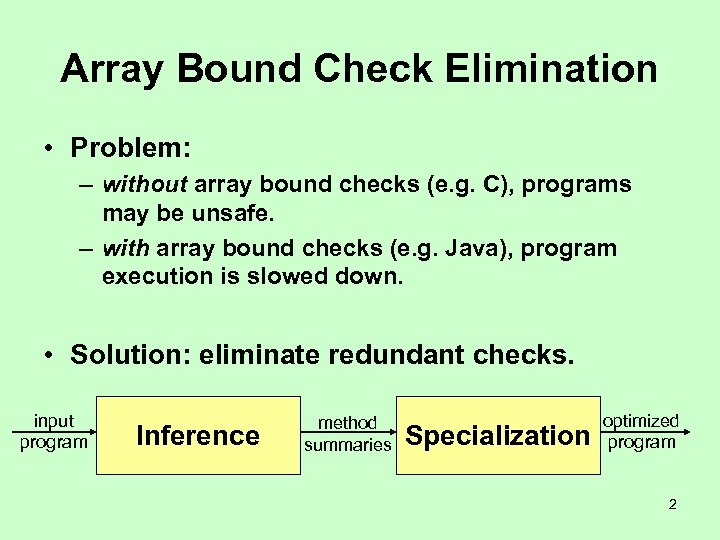 Array Bound Check Elimination

• Problem:
– without array bound checks (e.g. C), programs may be unsafe.
– with array bound checks (e.g. Java), program execution is slowed down.

• Solution: eliminate redundant checks.

input program

Inference

method summaries

Specialization

optimized program

2